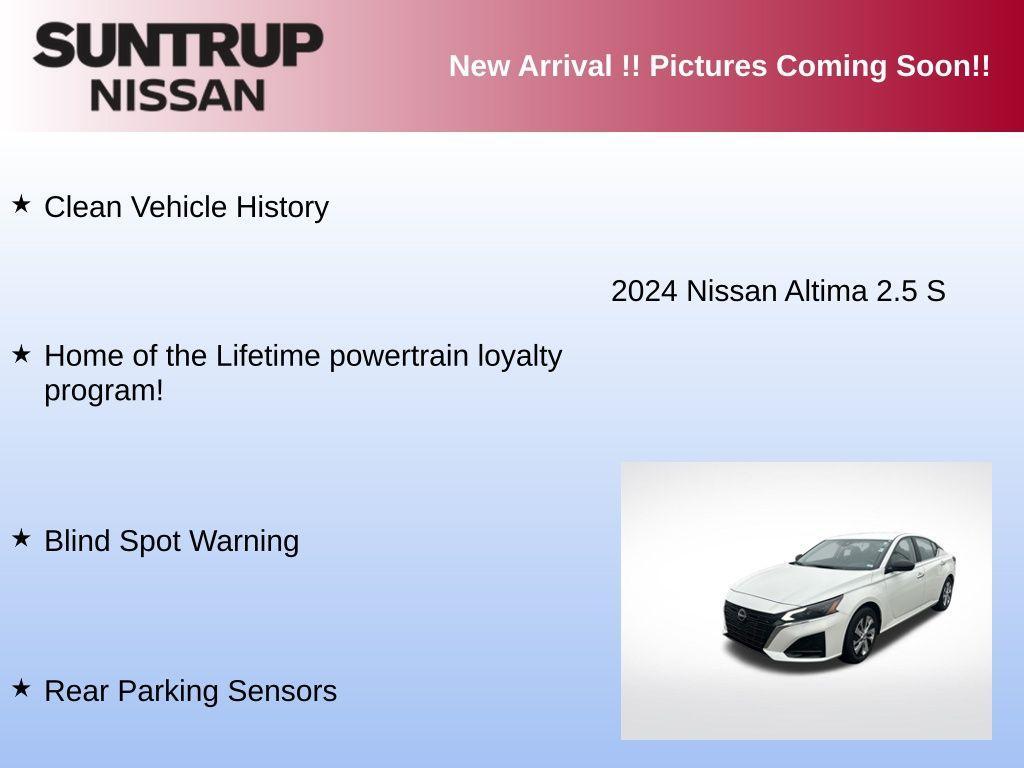 SUNTRUP
NISSAN

New Arrival !! Pictures Coming Soon!!

★ Clean Vehicle History

2024 Nissan Altima 2.5 S

★ Home of the Lifetime powertrain loyalty program!

★ Blind Spot Warning

★ Rear Parking Sensors